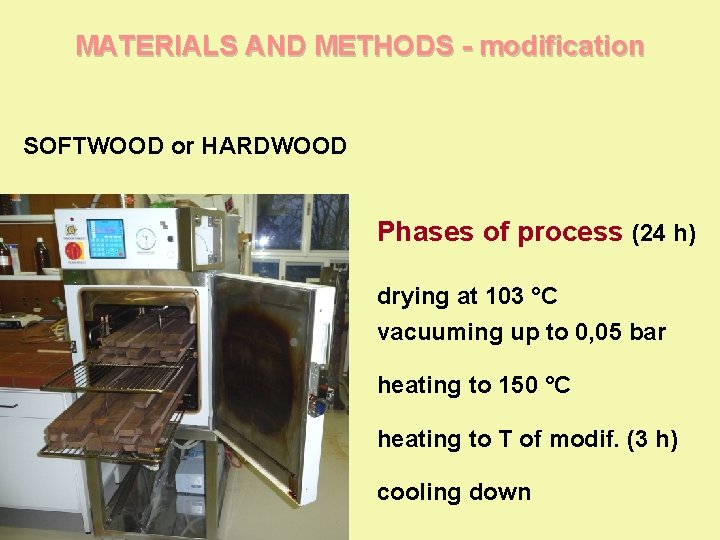 MATERIALS AND METHODS - modification

SOFTWOOD or HARDWOOD

Phases of process (24 h)

drying at 103 °C
vacuuming up to 0,05 bar

heating to 150 °C

heating to T of modif. (3 h)

cooling down